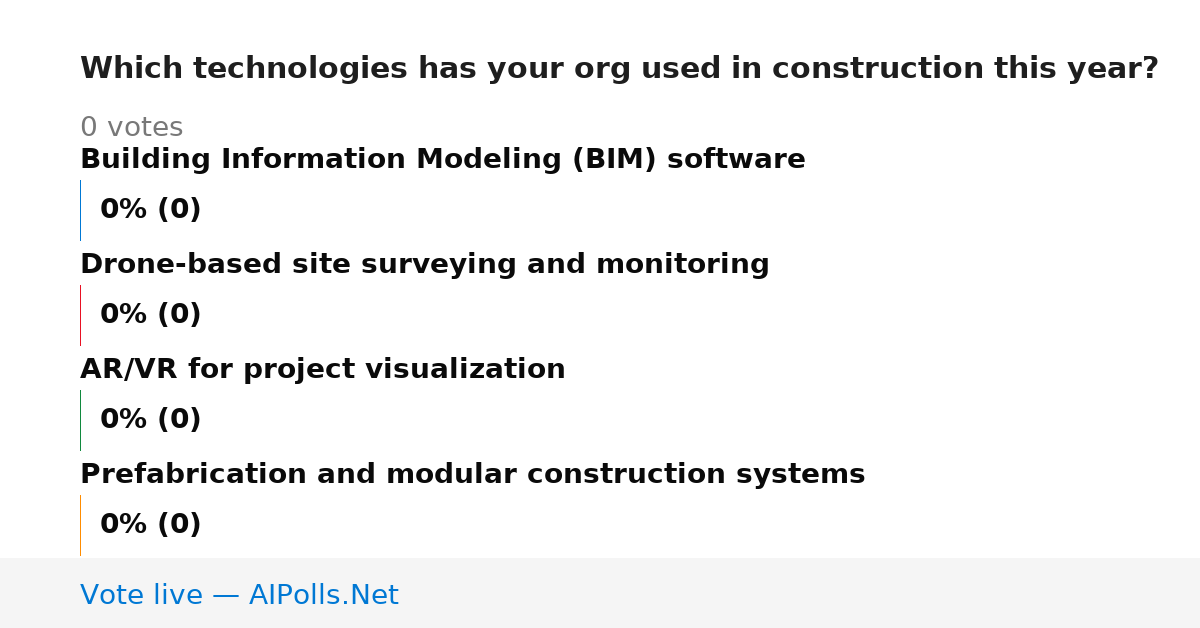 Which technologies has your org used in construction this year?

0 votes

Building Information Modeling (BIM) software

0% (0)

Drone-based site surveying and monitoring

0% (0)

AR/VR for project visualization

0% (0)

Prefabrication and modular construction systems

0% (0)

Vote live — AIPolls.Net